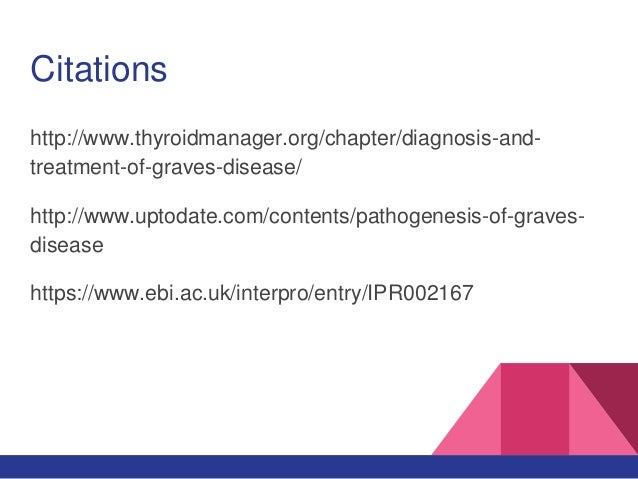 Citations

http://www.thyroidmanager.org/chapter/diagnosis-and-treatment-of-graves-disease/

http://www.uptodate.com/contents/pathogenesis-of-graves-disease

https://www.ebi.ac.uk/interpro/entry/IPR002167